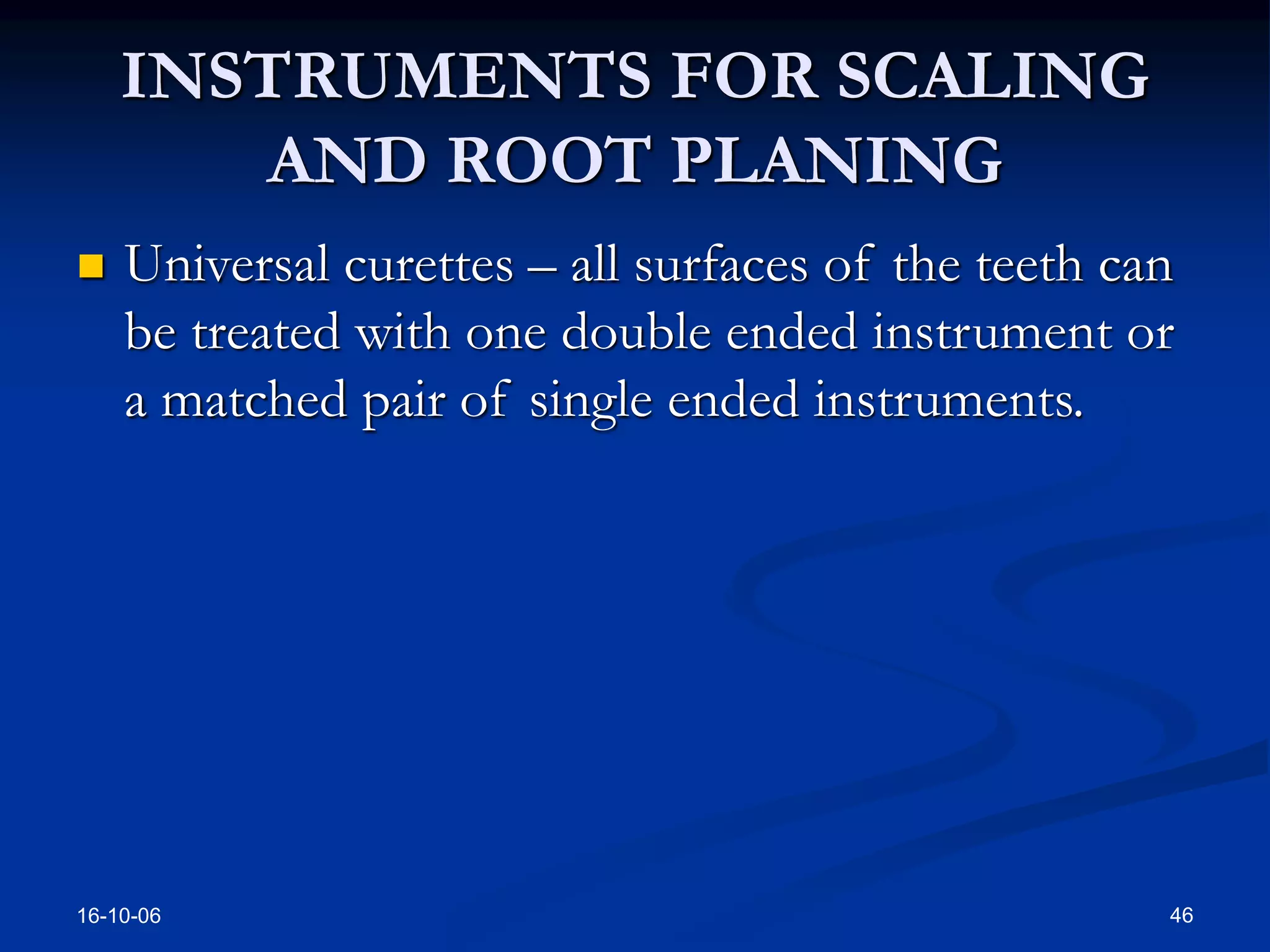 INSTRUMENTS FOR SCALING AND ROOT PLANING

Universal curettes – all surfaces of the teeth can be treated with one double ended instrument or a matched pair of single ended instruments.

16-10-06

46